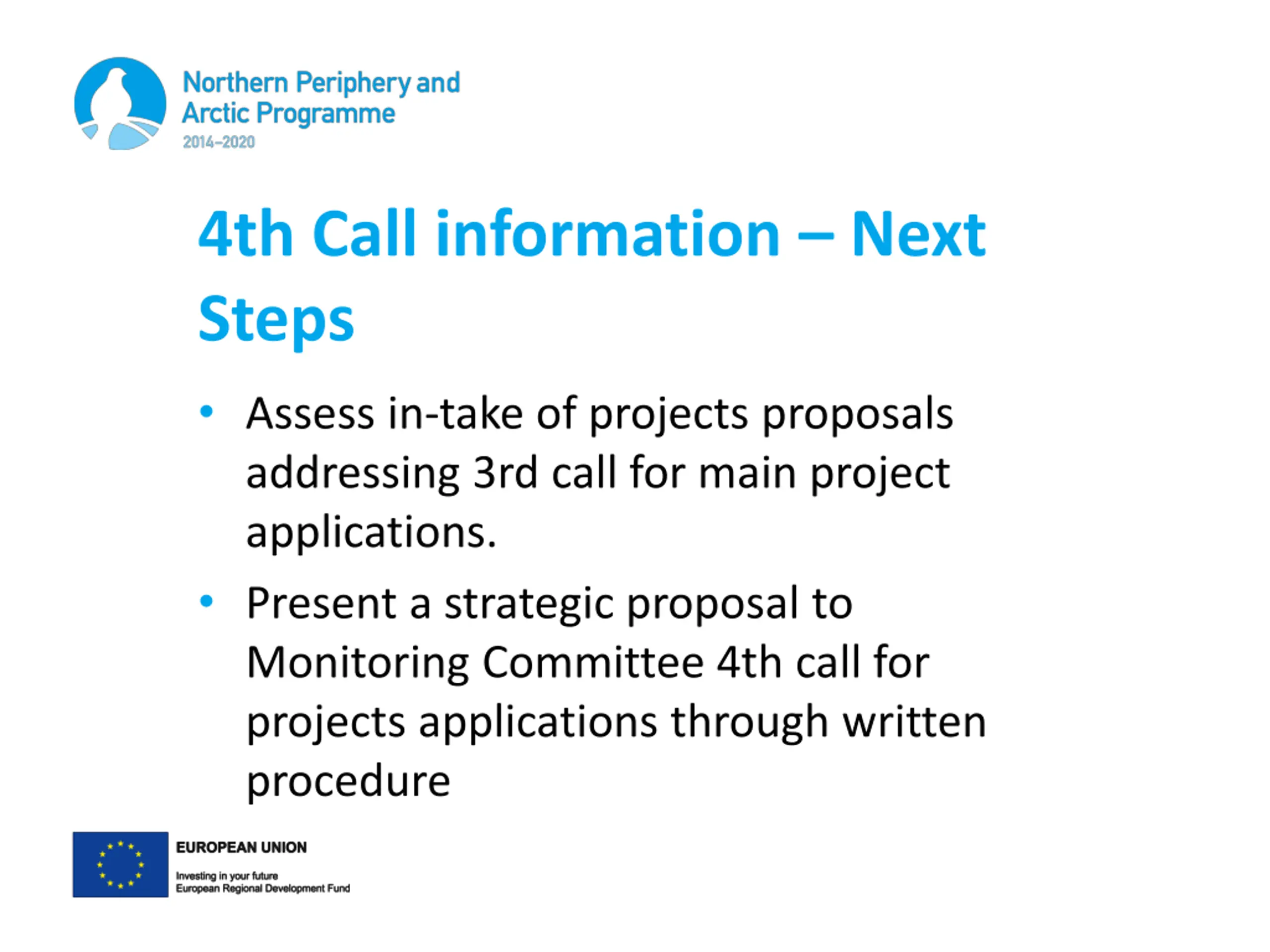 Northern Periphery and Arctic Programme
2014–2020

4th Call information – Next Steps

• Assess in-take of projects proposals addressing 3rd call for main project applications.

• Present a strategic proposal to Monitoring Committee 4th call for projects applications through written procedure

EUROPEAN UNION

Investing in your future
European Regional Development Fund